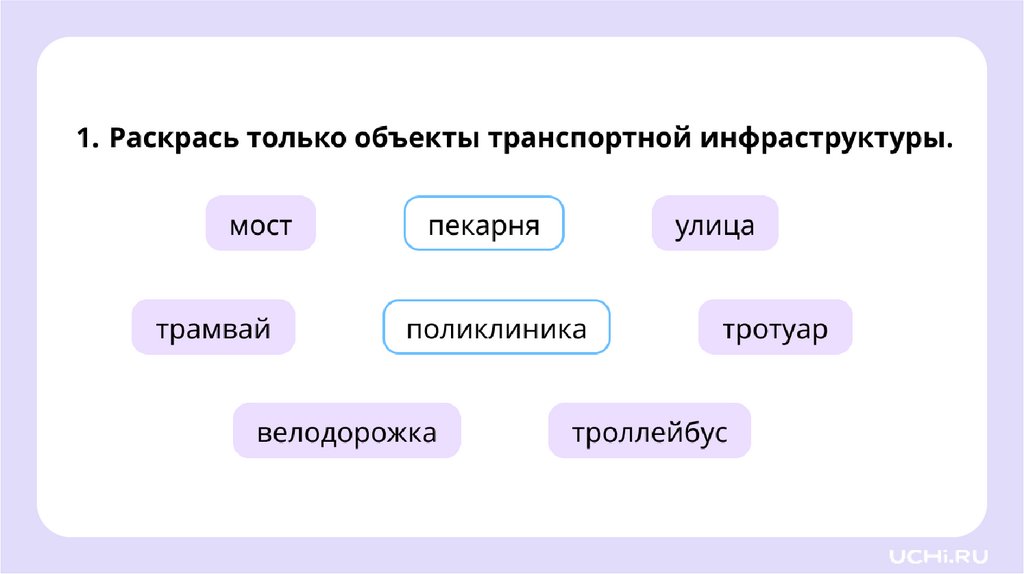 1. Раскрась только объекты транспортной инфраструктуры.

мост

пекарня

улица

трамвай

поликлиника

тротуар

велодорожка

троллейбус

UCHi.RU